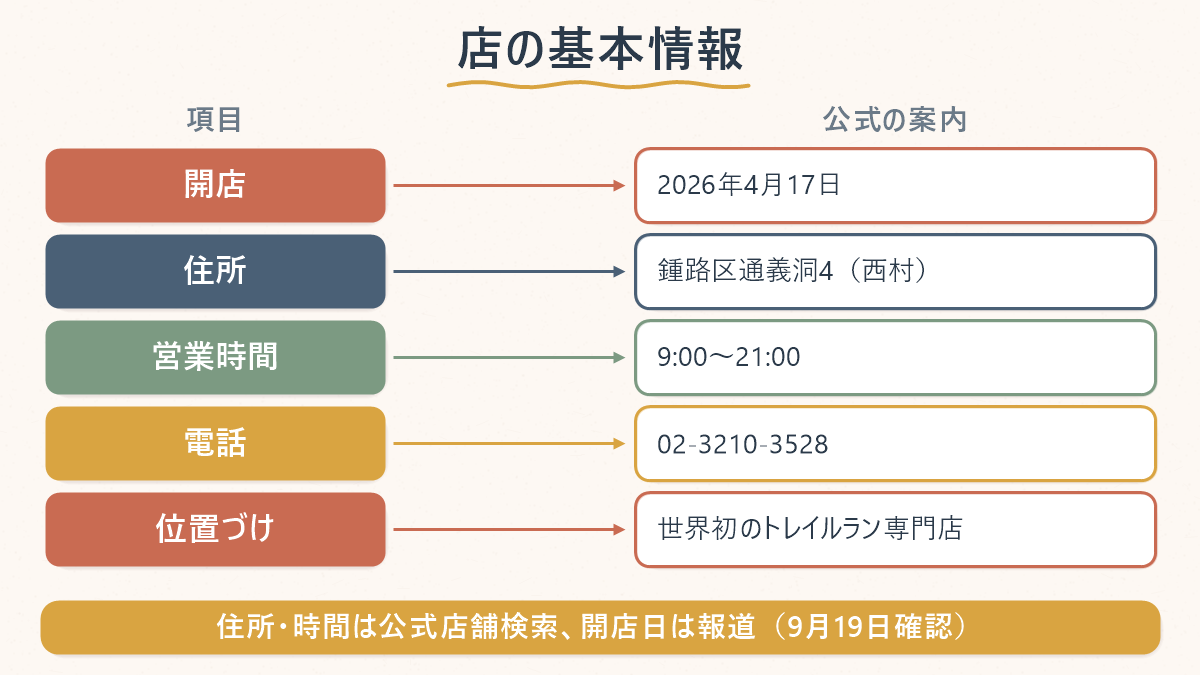 店の基本情報

| 項目 | 公式の案内 |
|---|---|
| 開店 | 2026年4月17日 |
| 住所 | 鍾路区通義洞4（西村） |
| 営業時間 | 9:00～21:00 |
| 電話 | 02-3210-3528 |
| 位置づけ | 世界初のトレイルラン専門店 |

住所・時間は公式店舗検索、開店日は報道（9月19日確認）